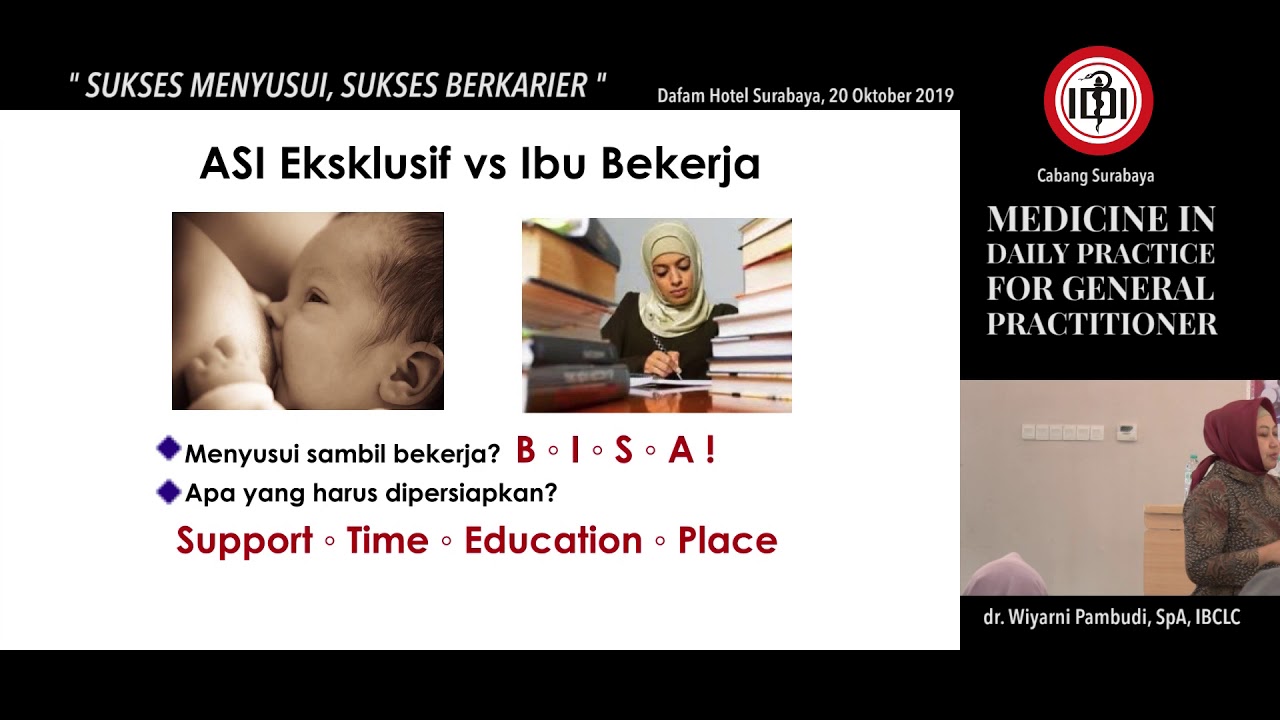 " SUKSES MENYUSUI, SUKSES BERKARIER "

Dafam Hotel Surabaya, 20 Oktober 2019

ASI Eksklusif vs Ibu Bekerja

Menyusui sambil bekerja? B ◦ I ◦ S ◦ A !

Apa yang harus dipersiapkan?

Support ◦ Time ◦ Education ◦ Place

IDI

Cabang Surabaya

MEDICINE IN DAILY PRACTICE FOR GENERAL PRACTITIONER

dr. Wiyarni Pambudi, SpA, IBCLC